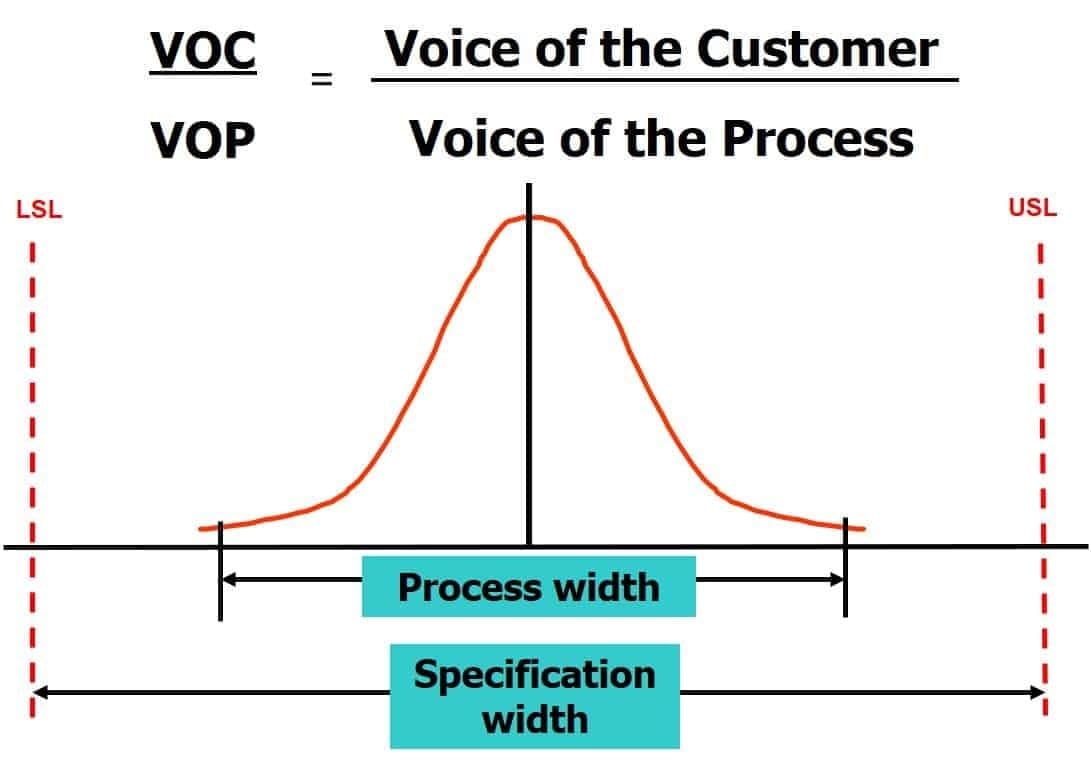 $\frac{\text{VOC}}{\text{VOP}} = \frac{\text{Voice of the Customer}}{\text{Voice of the Process}}$

LSL

USL

Process width

Specification width